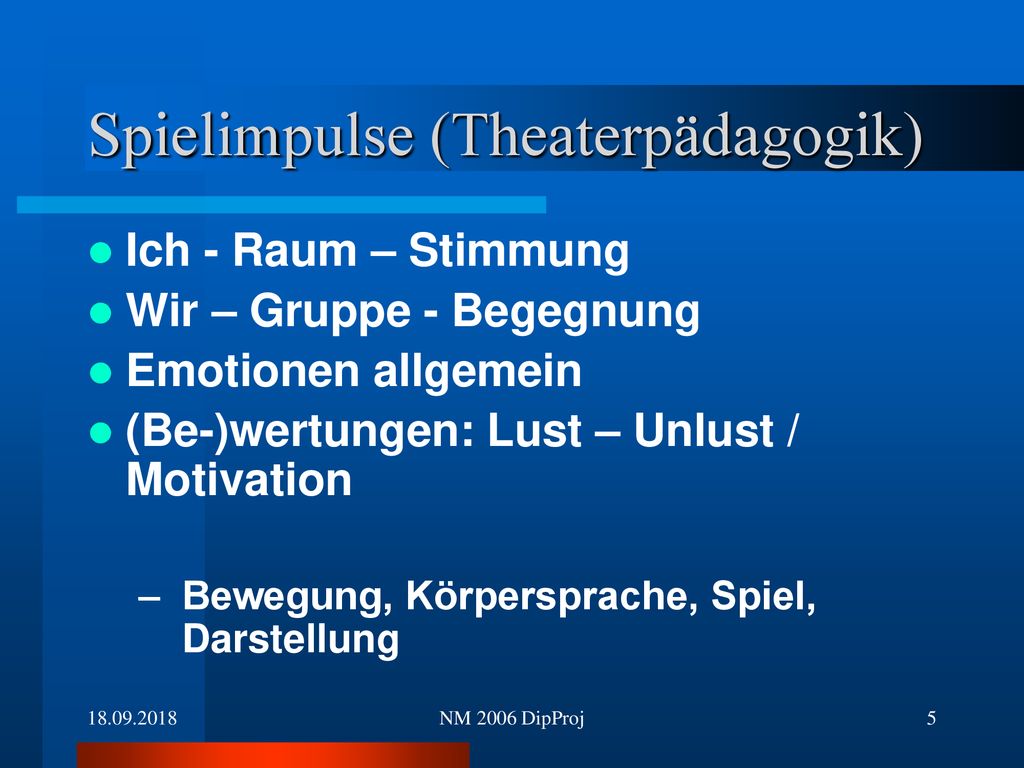 Spielimpulse (Theaterpädagogik)

Ich - Raum – Stimmung
Wir – Gruppe - Begegnung
Emotionen allgemein
(Be-)wertungen: Lust – Unlust / Motivation

– Bewegung, Körpersprache, Spiel, Darstellung

18.09.2018
NM 2006 DipProj
5